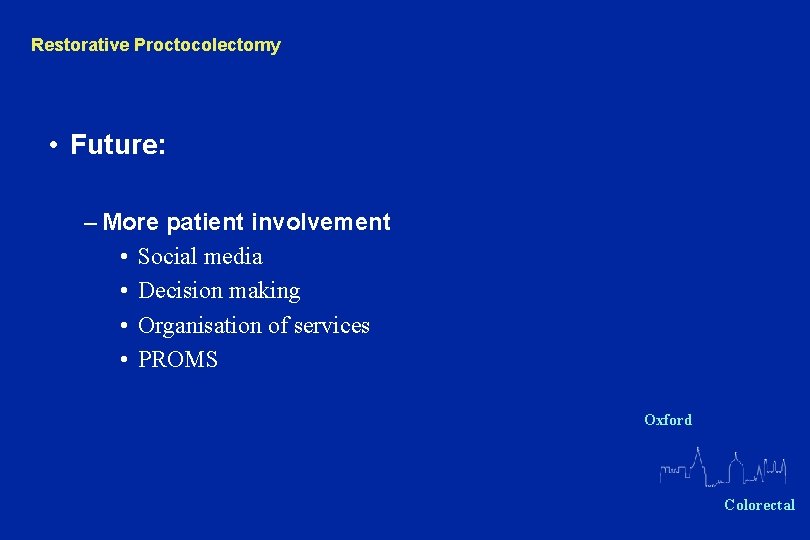 Restorative Proctocolectomy

• Future:

– More patient involvement
• Social media
• Decision making
• Organisation of services
• PROMS

Oxford

Colorectal